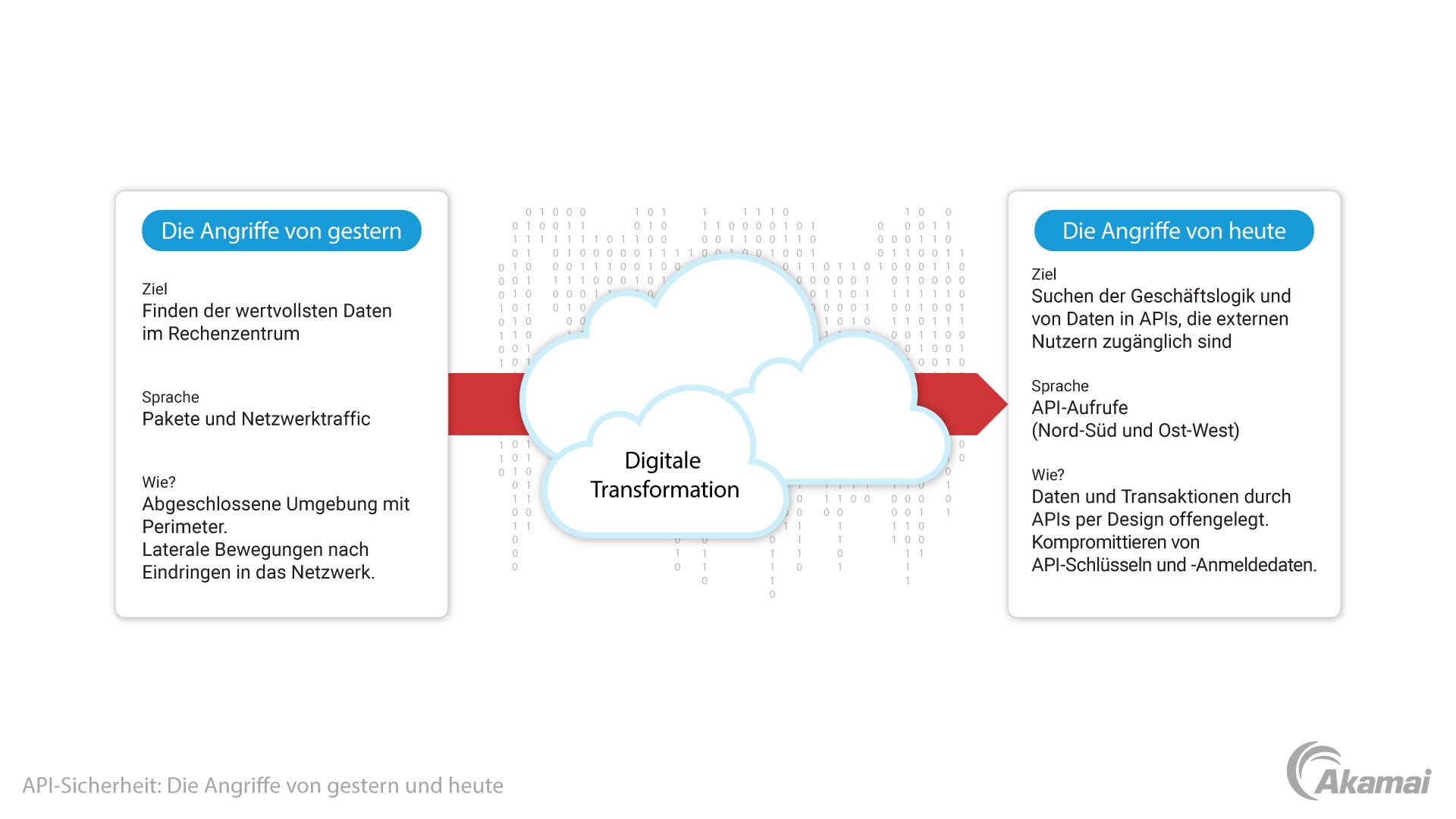 Die Angriffe von gestern

Ziel
Finden der wertvollsten Daten im Rechenzentrum

Sprache
Pakete und Netzwerktraffic

Wie?
Abgeschlossene Umgebung mit Perimeter.
Laterale Bewegungen nach Eindringen in das Netzwerk.

Digitale Transformation

Die Angriffe von heute

Ziel
Suchen der Geschäftslogik und von Daten in APIs, die externen Nutzern zugänglich sind

Sprache
API-Aufrufe
(Nord-Süd und Ost-West)

Wie?
Daten und Transaktionen durch APIs per Design offengelegt.
Kompromittieren von API-Schlüsseln und -Anmeldedaten.

API-Sicherheit: Die Angriffe von gestern und heute

Akamai